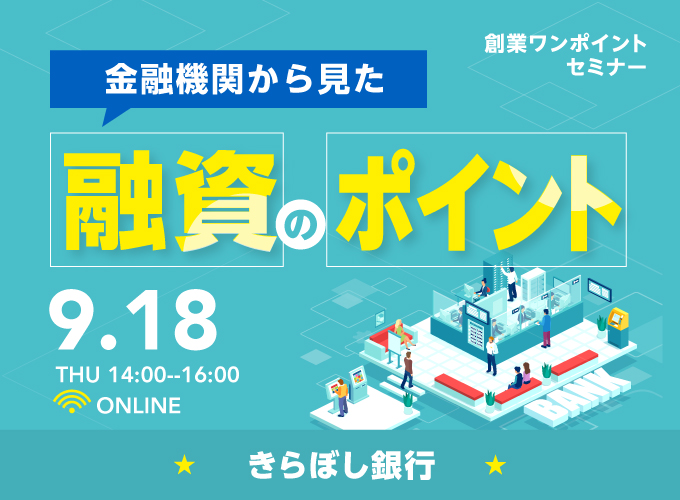 創業ワンポイント
セミナー

金融機関から見た

融資のポイント

9.18
THU 14:00--16:00
ONLINE

BANK

★ きらぼし銀行 ★